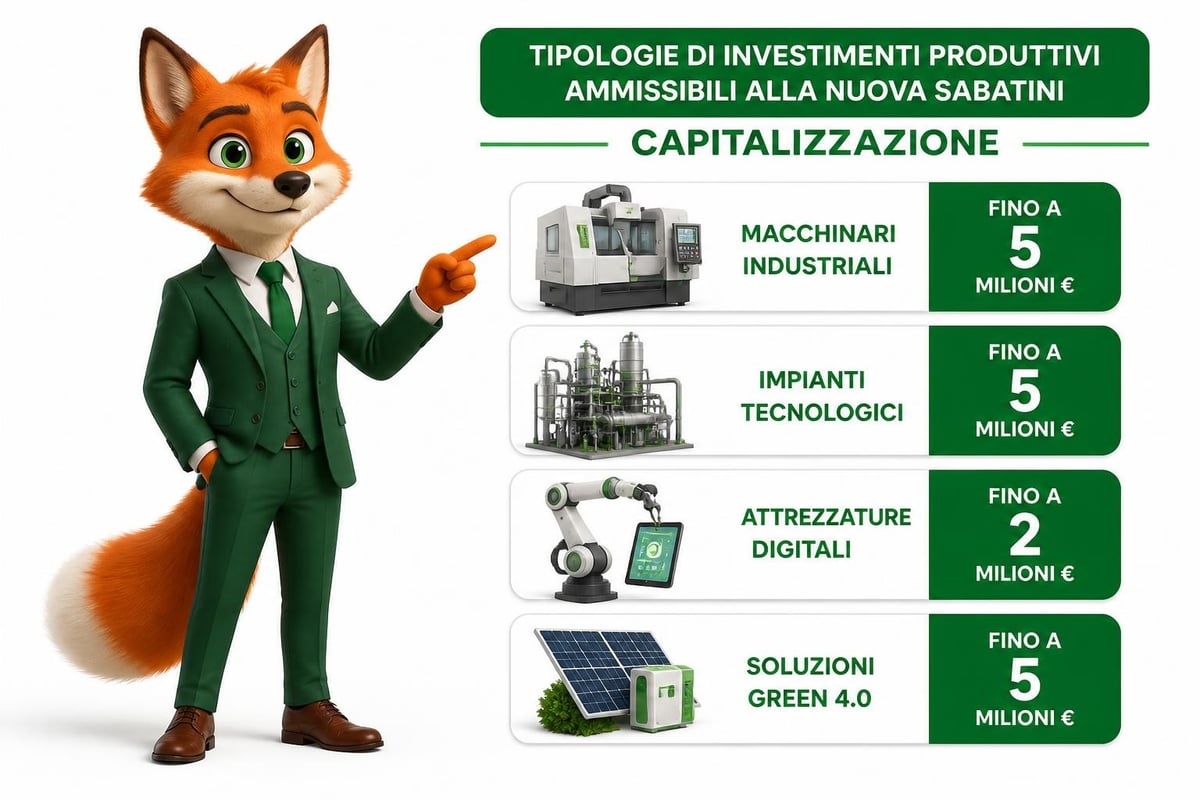 TIPOLOGIE DI INVESTIMENTI PRODUTTIVI AMMISSIBILI ALLA NUOVA SABATINI

CAPITALIZZAZIONE

MACCHINARI INDUSTRIALI

FINO A 5 MILIONI €

IMPIANTI TECNOLOGICI

FINO A 5 MILIONI €

ATTREZZATURE DIGITALI

FINO A 2 MILIONI €

SOLUZIONI GREEN 4.0

FINO A 5 MILIONI €